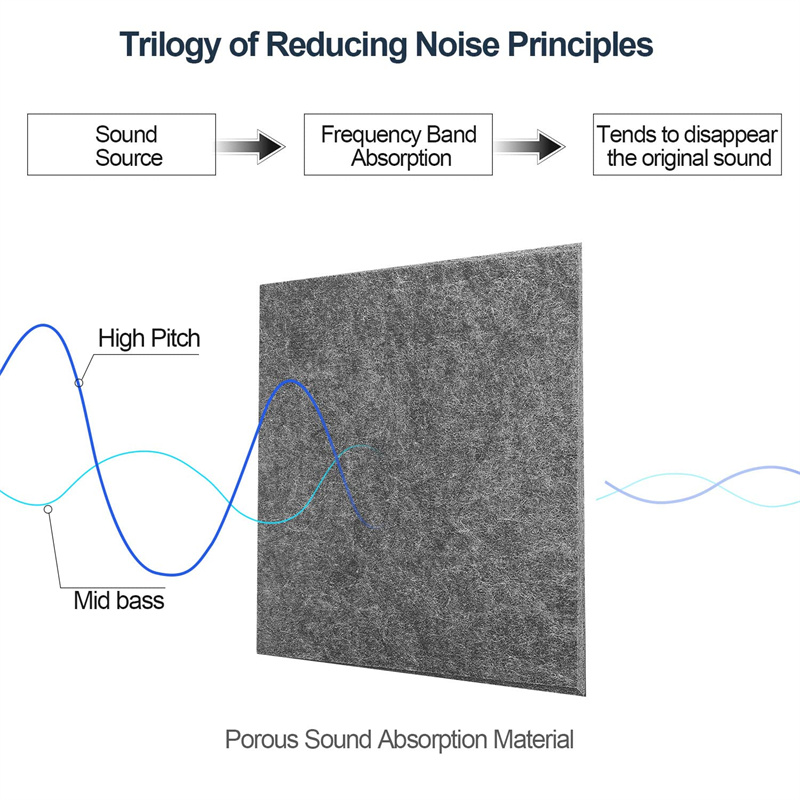 Trilogy of Reducing Noise Principles

Sound Source

Frequency Band Absorption

Tends to disappear the original sound

High Pitch

Mid bass

Porous Sound Absorption Material